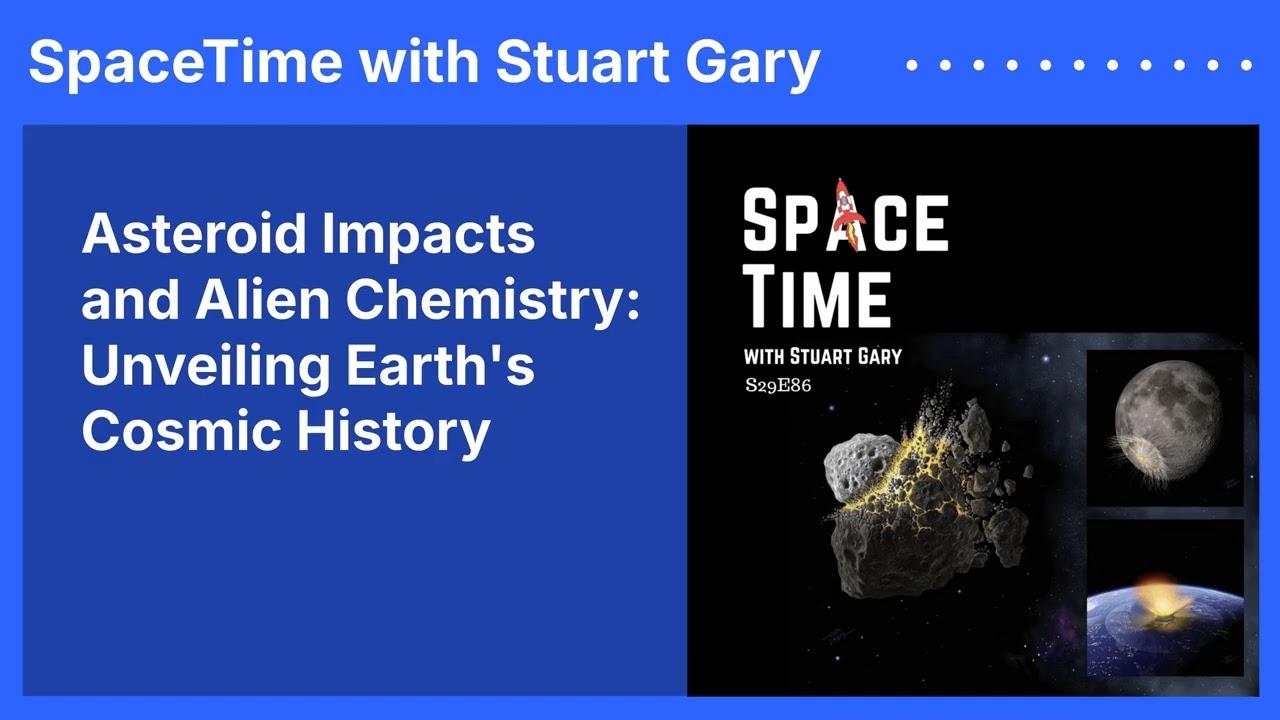 SpaceTime with Stuart Gary

Asteroid Impacts and Alien Chemistry: Unveiling Earth's Cosmic History

SPACE TIME

WITH STUART GARY

S29E86